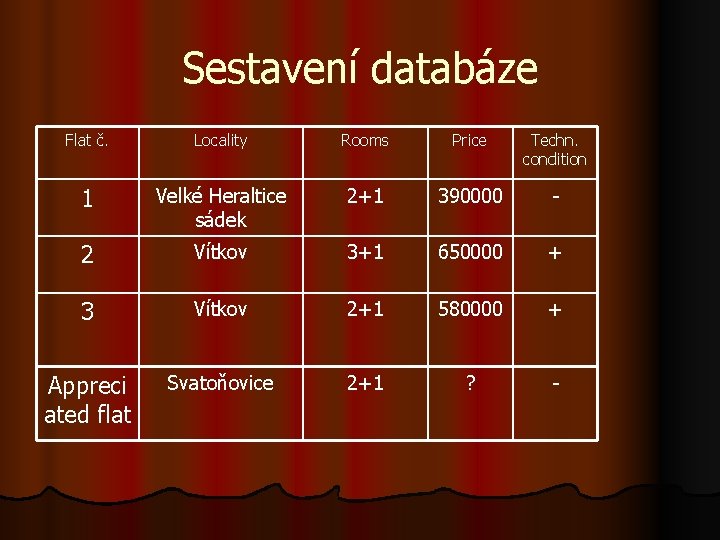 Sestavení databáze

| Flat č. | Locality | Rooms | Price | Techn. condition |
|---|---|---|---|---|
| 1 | Velké Heraltice sádek | 2+1 | 390000 | - |
| 2 | Vítkov | 3+1 | 650000 | + |
| 3 | Vítkov | 2+1 | 580000 | + |
| Appreciated flat | Svatoňovice | 2+1 | ? | - |